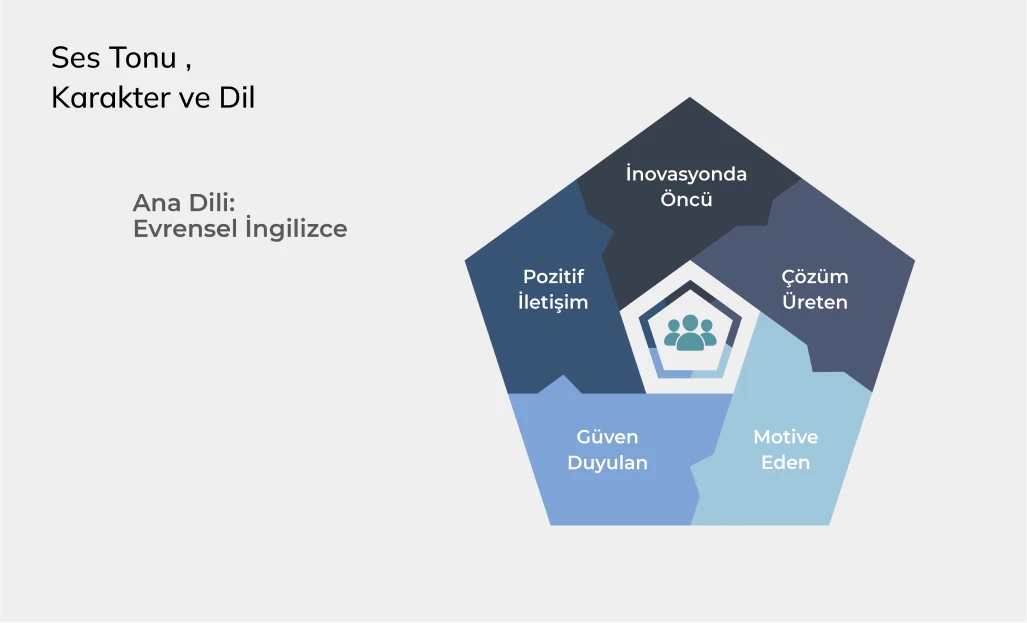 Ses Tonu ,
Karakter ve Dil

Ana Dili:
Evrensel İngilizce

İnovasyonda Öncü

Pozitif İletişim

Çözüm Üreten

Güven Duyulan

Motive Eden